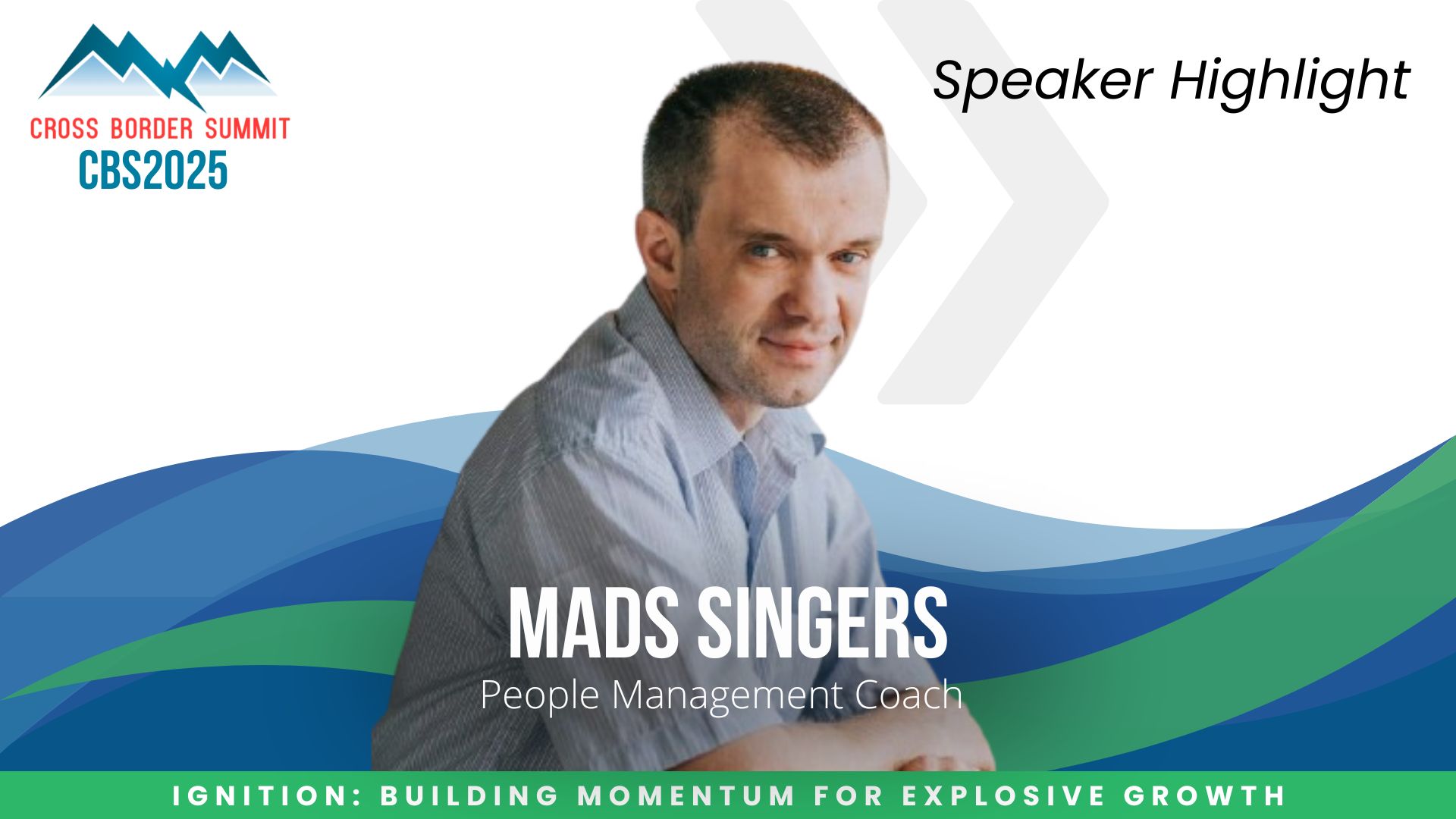 CROSS BORDER SUMMIT
CBS2025

Speaker Highlight

MADS SINGERS
People Management Coach

IGNITION: BUILDING MOMENTUM FOR EXPLOSIVE GROWTH